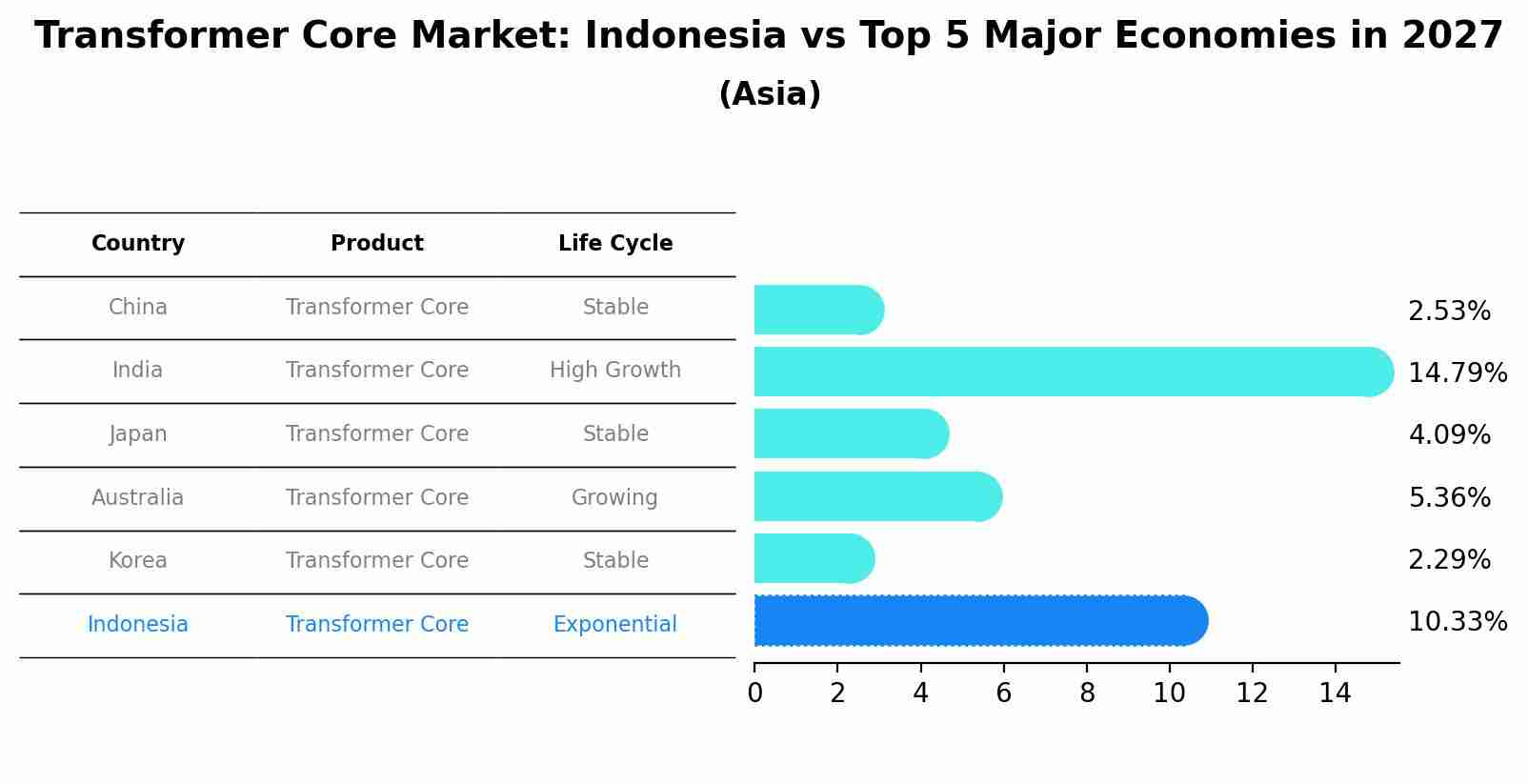 Transformer Core Market: Indonesia vs Top 5 Major Economies in 2027

(Asia)

| Country | Product | Life Cycle |
|---|---|---|
| China | Transformer Core | Stable |
| India | Transformer Core | High Growth |
| Japan | Transformer Core | Stable |
| Australia | Transformer Core | Growing |
| Korea | Transformer Core | Stable |
| Indonesia | Transformer Core | Exponential |

2.53%
14.79%
4.09%
5.36%
2.29%
10.33%

0 2 4 6 8 10 12 14